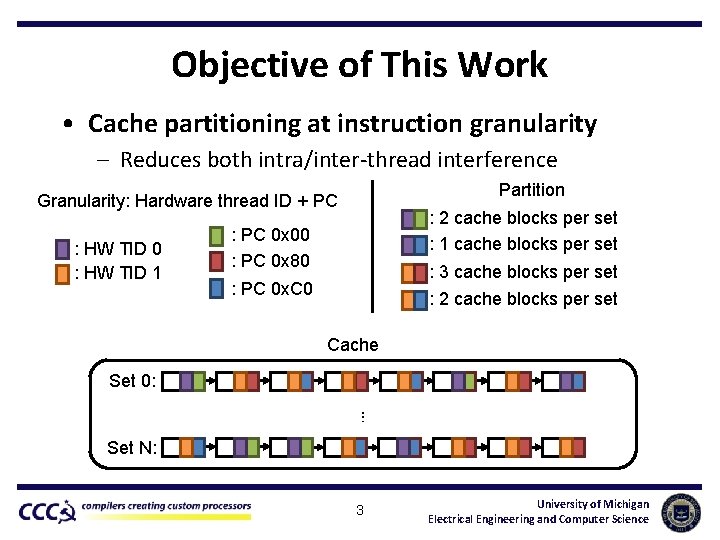 Objective of This Work

• Cache partitioning at instruction granularity
– Reduces both intra/inter-thread interference

Granularity: Hardware thread ID + PC

: HW TID 0
: HW TID 1

: PC 0x00
: PC 0x80
: PC 0xC0

Partition
: 2 cache blocks per set
: 1 cache blocks per set
: 3 cache blocks per set
: 2 cache blocks per set

Cache
Set 0:
⋮
Set N:

CCC compilers creating custom processors

3

University of Michigan
Electrical Engineering and Computer Science